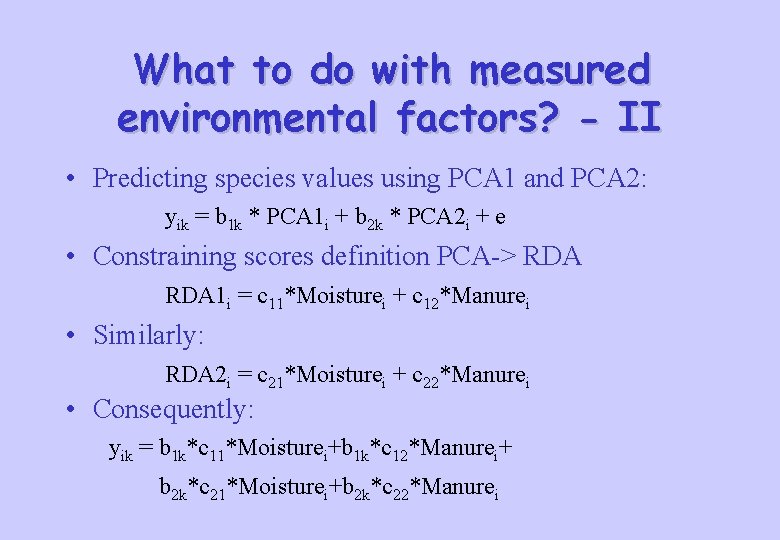 What to do with measured environmental factors? - II

• Predicting species values using PCA1 and PCA2:

$y_{ik} = b_{1k} * PCA1_i + b_{2k} * PCA2_i + e$

• Constraining scores definition PCA-> RDA

$RDA1_i = c_{11}*Moisture_i + c_{12}*Manure_i$

• Similarly:

$RDA2_i = c_{21}*Moisture_i + c_{22}*Manure_i$

• Consequently:

$y_{ik} = b_{1k}*c_{11}*Moisture_i+b_{1k}*c_{12}*Manure_i+$

$b_{2k}*c_{21}*Moisture_i+b_{2k}*c_{22}*Manure_i$